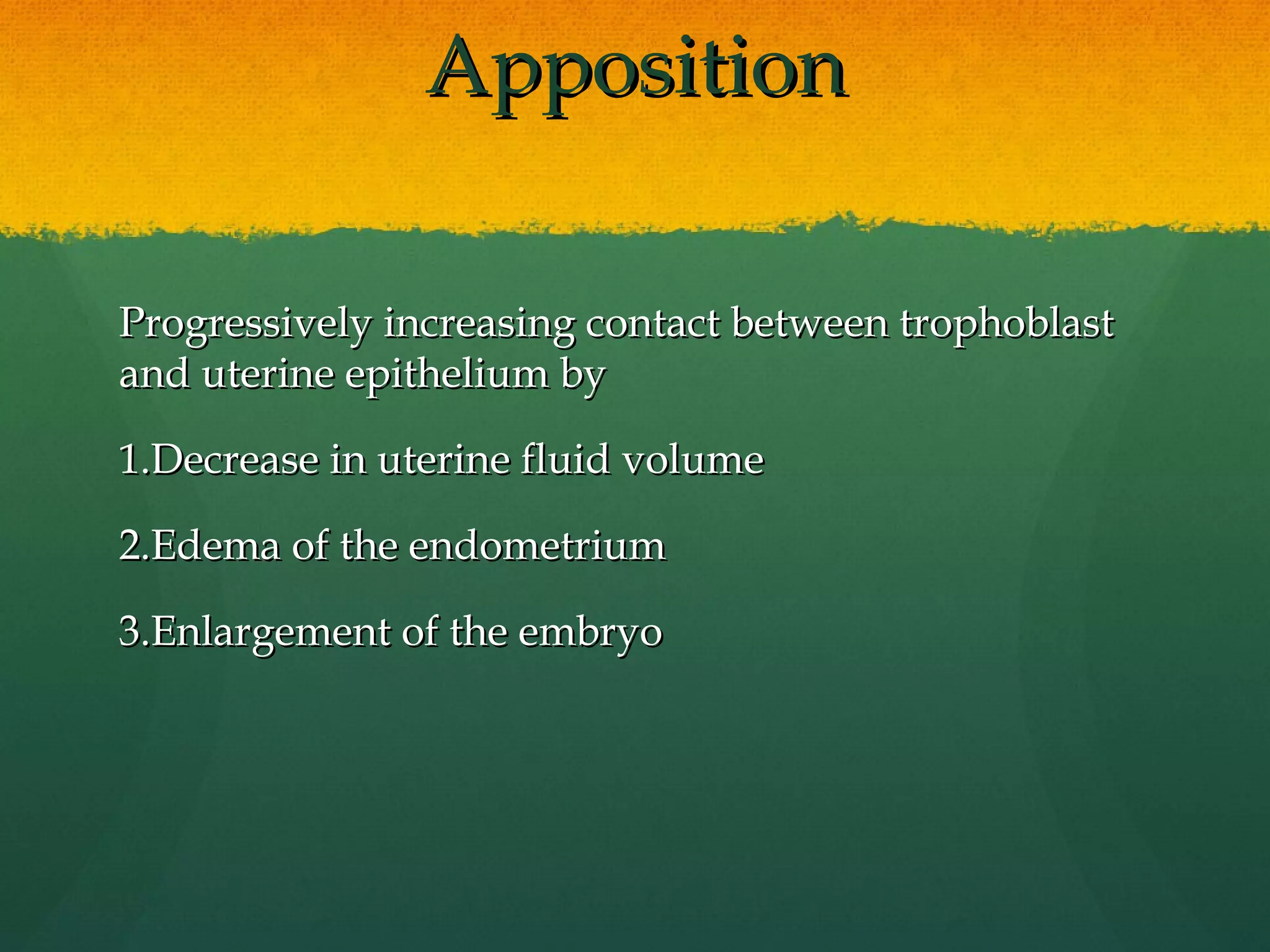 Apposition

Progressively increasing contact between trophoblast and uterine epithelium by

1.Decrease in uterine fluid volume

2.Edema of the endometrium

3.Enlargement of the embryo